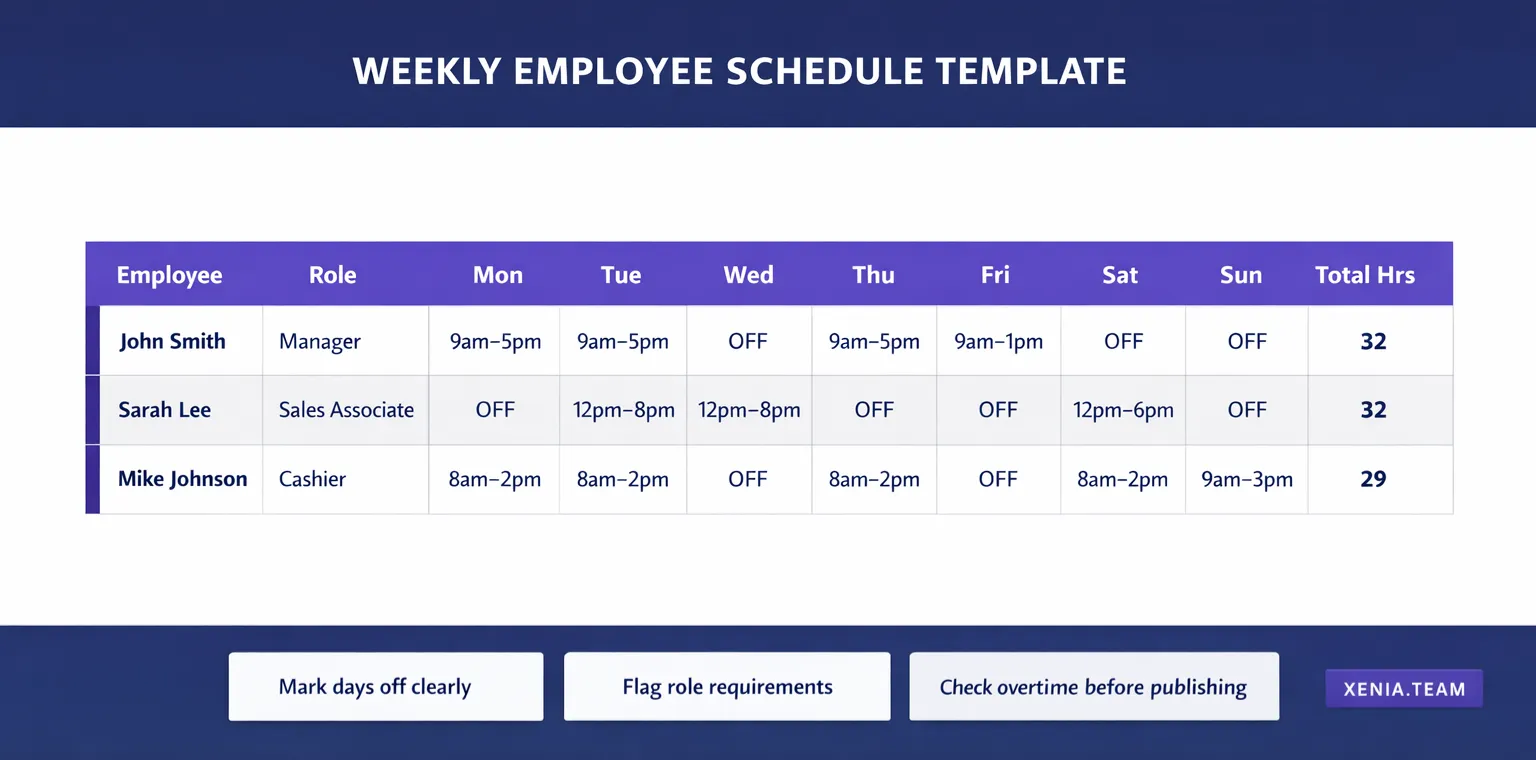 WEEKLY EMPLOYEE SCHEDULE TEMPLATE

| Employee | Role | Mon | Tue | Wed | Thu | Fri | Sat | Sun | Total Hrs |
|---|---|---|---|---|---|---|---|---|---|
| John Smith | Manager | 9am–5pm | 9am–5pm | OFF | 9am–5pm | 9am–1pm | OFF | OFF | 32 |
| Sarah Lee | Sales Associate | OFF | 12pm–8pm | 12pm–8pm | OFF | OFF | 12pm–6pm | OFF | 32 |
| Mike Johnson | Cashier | 8am–2pm | 8am–2pm | OFF | 8am–2pm | OFF | 8am–2pm | 9am–3pm | 29 |

Mark days off clearly

Flag role requirements

Check overtime before publishing

XENIA.TEAM